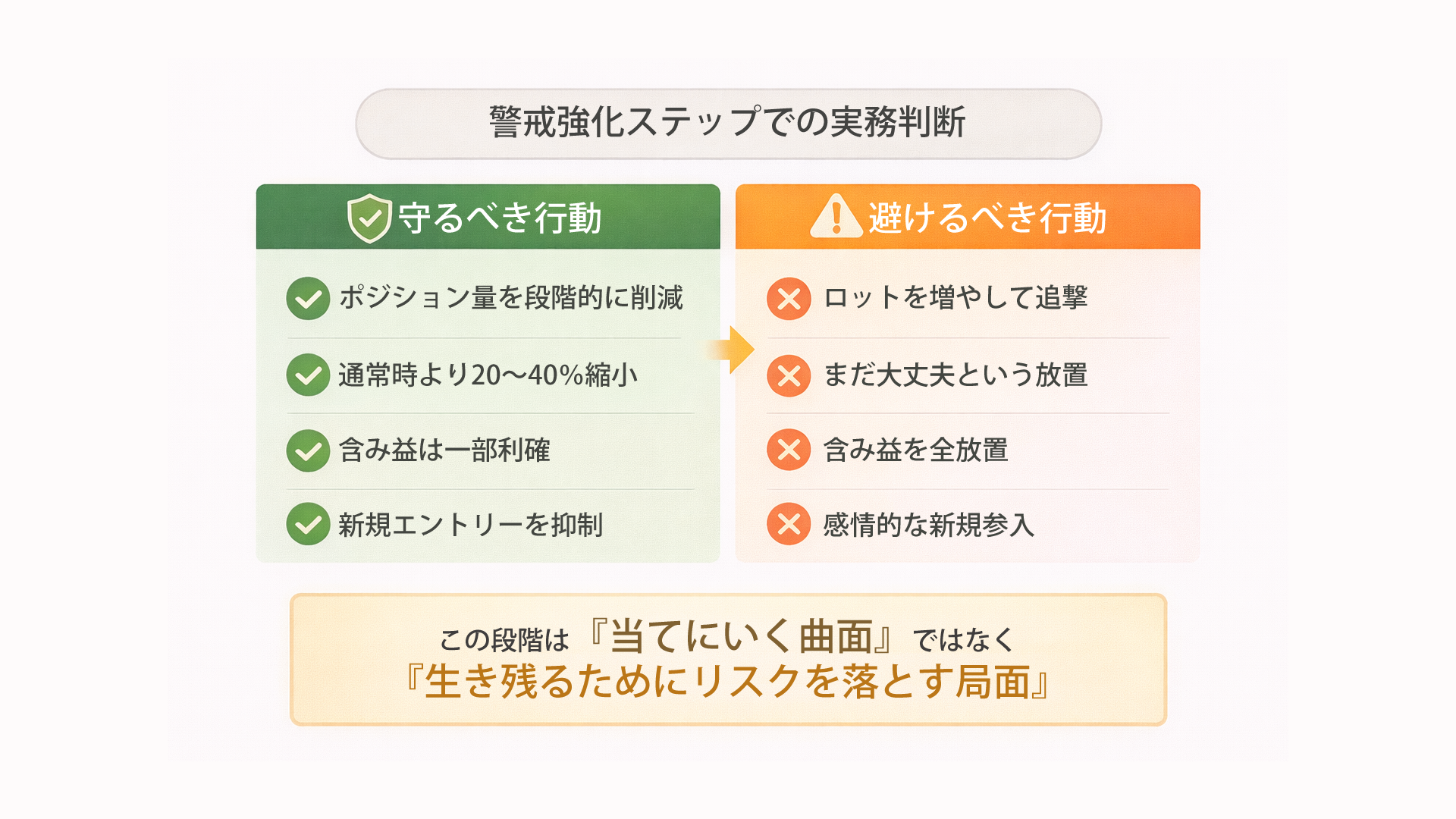 警戒強化ステップでの実務判断

守るべき行動

ポジション量を段階的に削減

通常時より20〜40%縮小

含み益は一部利確

新規エントリーを抑制

避けるべき行動

ロットを増やして追撃

まだ大丈夫という放置

含み益を全放置

感情的な新規参入

この段階は『当てにいく曲面』ではなく
『生き残るためにリスクを落とす局面』